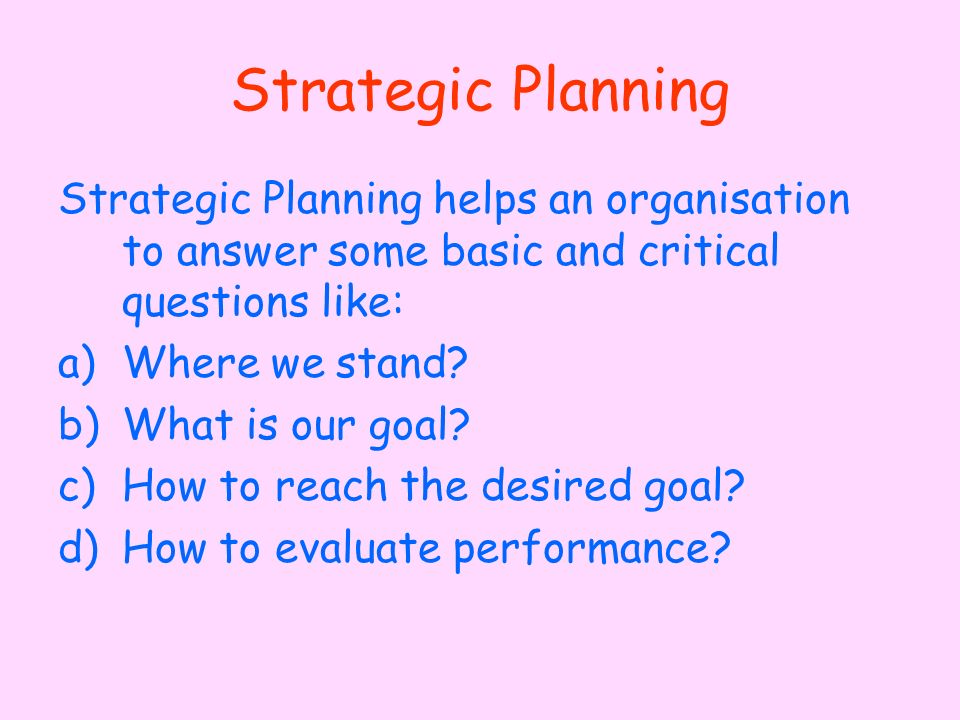 Strategic Planning

Strategic Planning helps an organisation to answer some basic and critical questions like:

a) Where we stand?
b) What is our goal?
c) How to reach the desired goal?
d) How to evaluate performance?